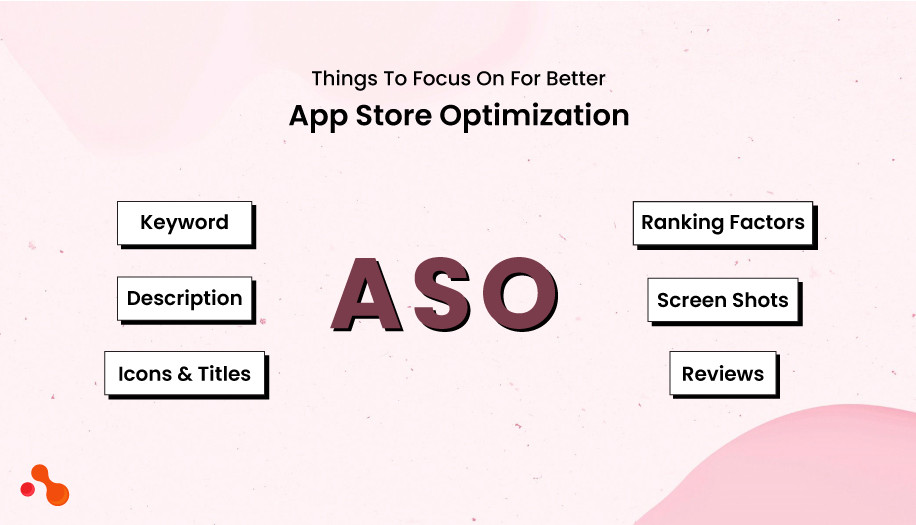 Things To Focus On For Better
App Store Optimization

Keyword

Description

Icons & Titles

ASO

Ranking Factors

Screen Shots

Reviews